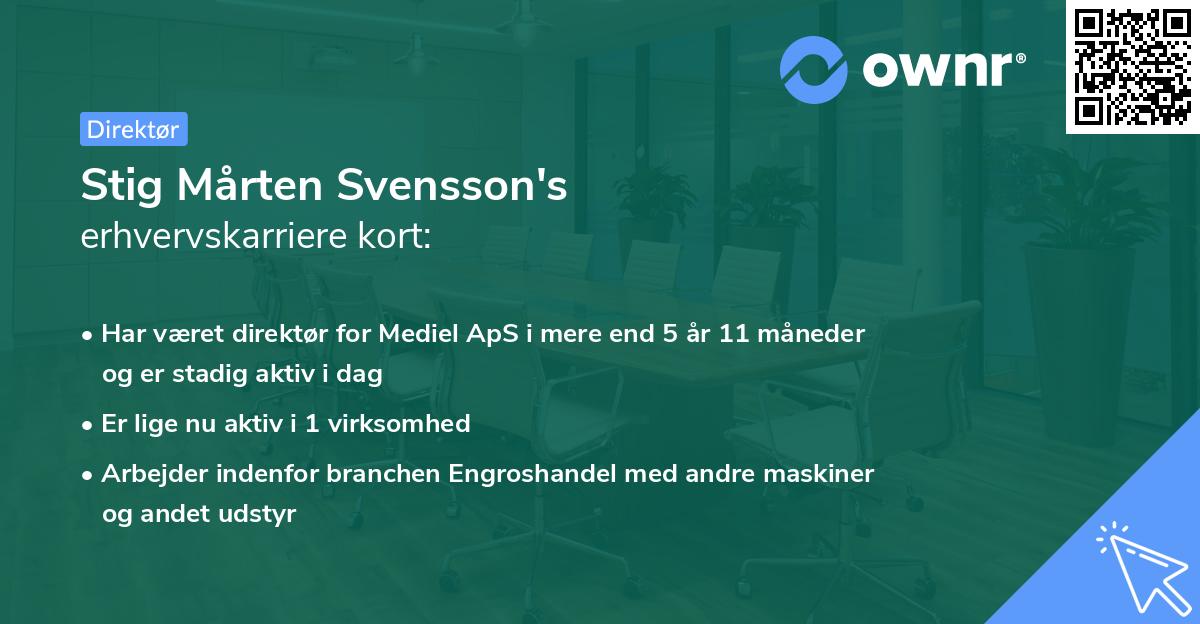 ownr®

Direktør

Stig Mårten Svensson's
erhvervskarriere kort:

• Har været direktør for Mediel ApS i mere end 5 år 11 måneder og er stadig aktiv i dag
• Er lige nu aktiv i 1 virksomhed
• Arbejder indenfor branchen Engroshandel med andre maskiner og andet udstyr